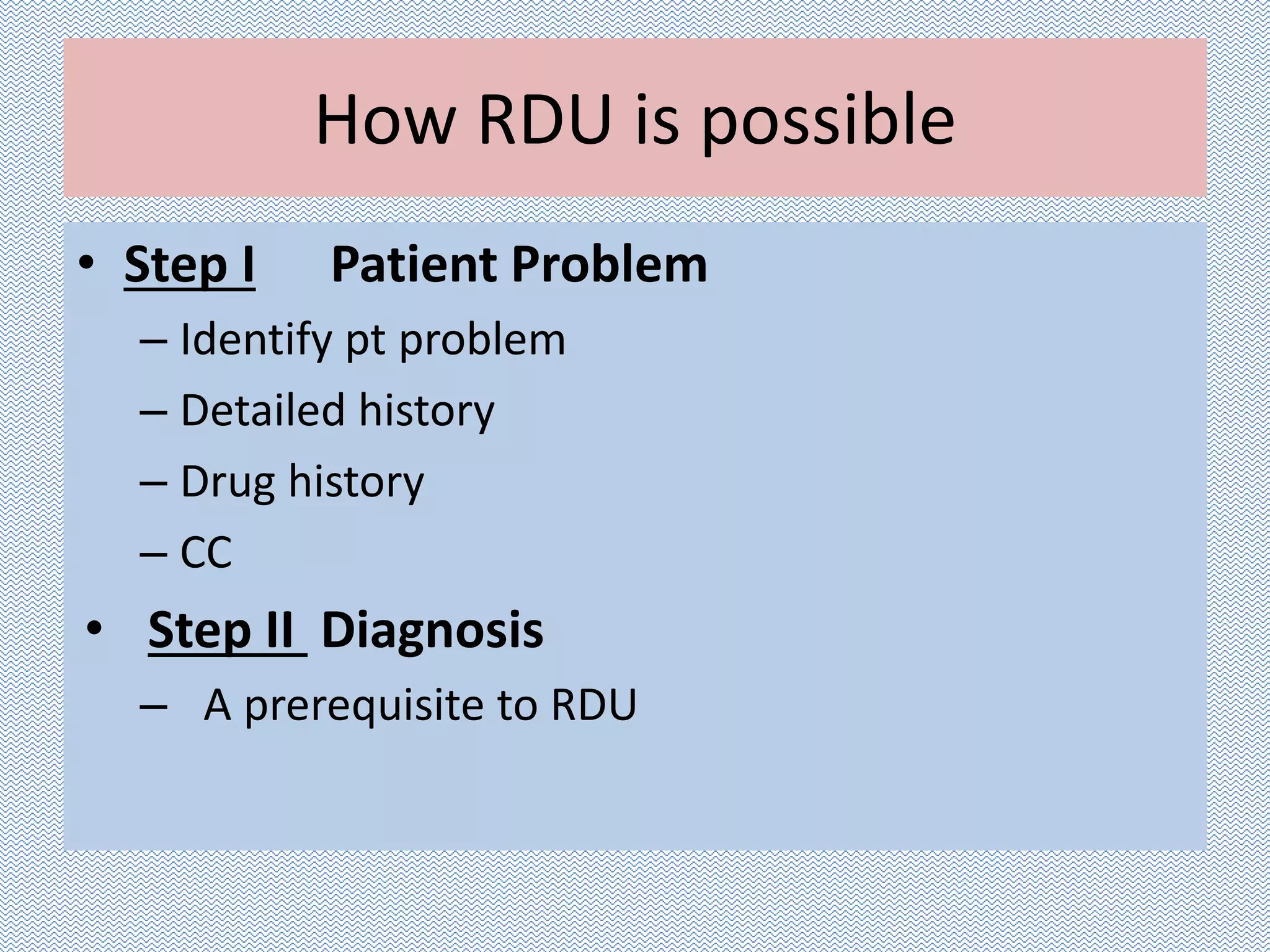 How RDU is possible

• Step I Patient Problem
– Identify pt problem
– Detailed history
– Drug history
– CC

• Step II Diagnosis
– A prerequisite to RDU